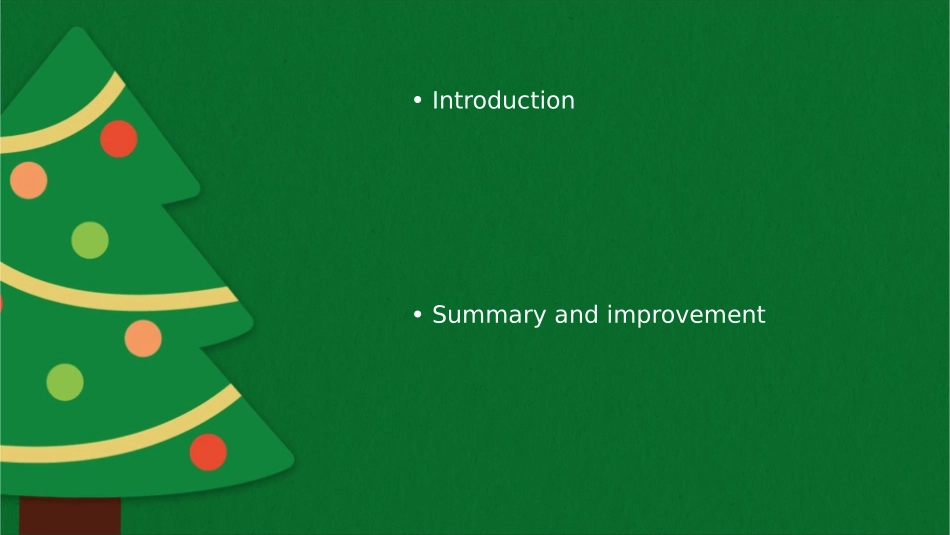 • Introduction

• Summary and improvement